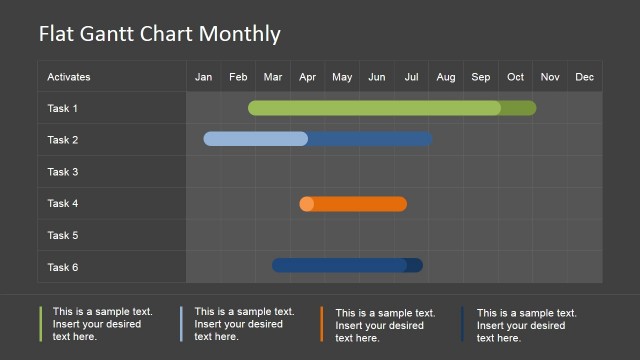 Flat Gantt Chart Monthly

| Activates | Jan | Feb | Mar | Apr | May | Jun | Jul | Aug | Sep | Oct | Nov | Dec |
|---|---|---|---|---|---|---|---|---|---|---|---|---|
| Task 1 | | | | | | | | | | | | |
| Task 2 | | | | | | | | | | | | |
| Task 3 | | | | | | | | | | | | |
| Task 4 | | | | | | | | | | | | |
| Task 5 | | | | | | | | | | | | |
| Task 6 | | | | | | | | | | | | |

This is a sample text. Insert your desired text here.

This is a sample text. Insert your desired text here.

This is a sample text. Insert your desired text here.

This is a sample text. Insert your desired text here.